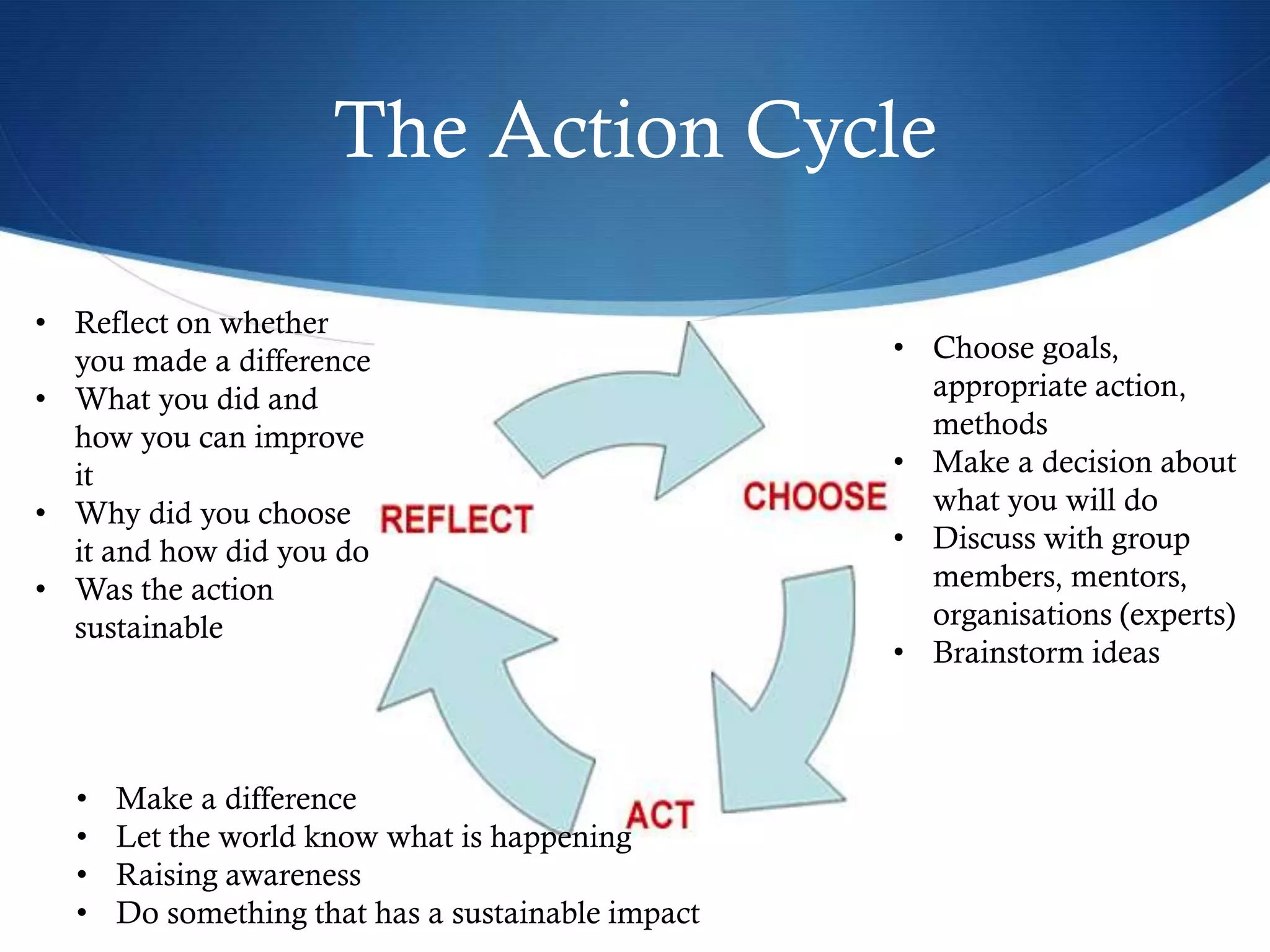 The Action Cycle

• Reflect on whether you made a difference
• What you did and how you can improve it
• Why did you choose it and how did you do
• Was the action sustainable

REFLECT

CHOOSE

• Choose goals, appropriate action, methods
• Make a decision about what you will do
• Discuss with group members, mentors, organisations (experts)
• Brainstorm ideas

ACT

• Make a difference
• Let the world know what is happening
• Raising awareness
• Do something that has a sustainable impact